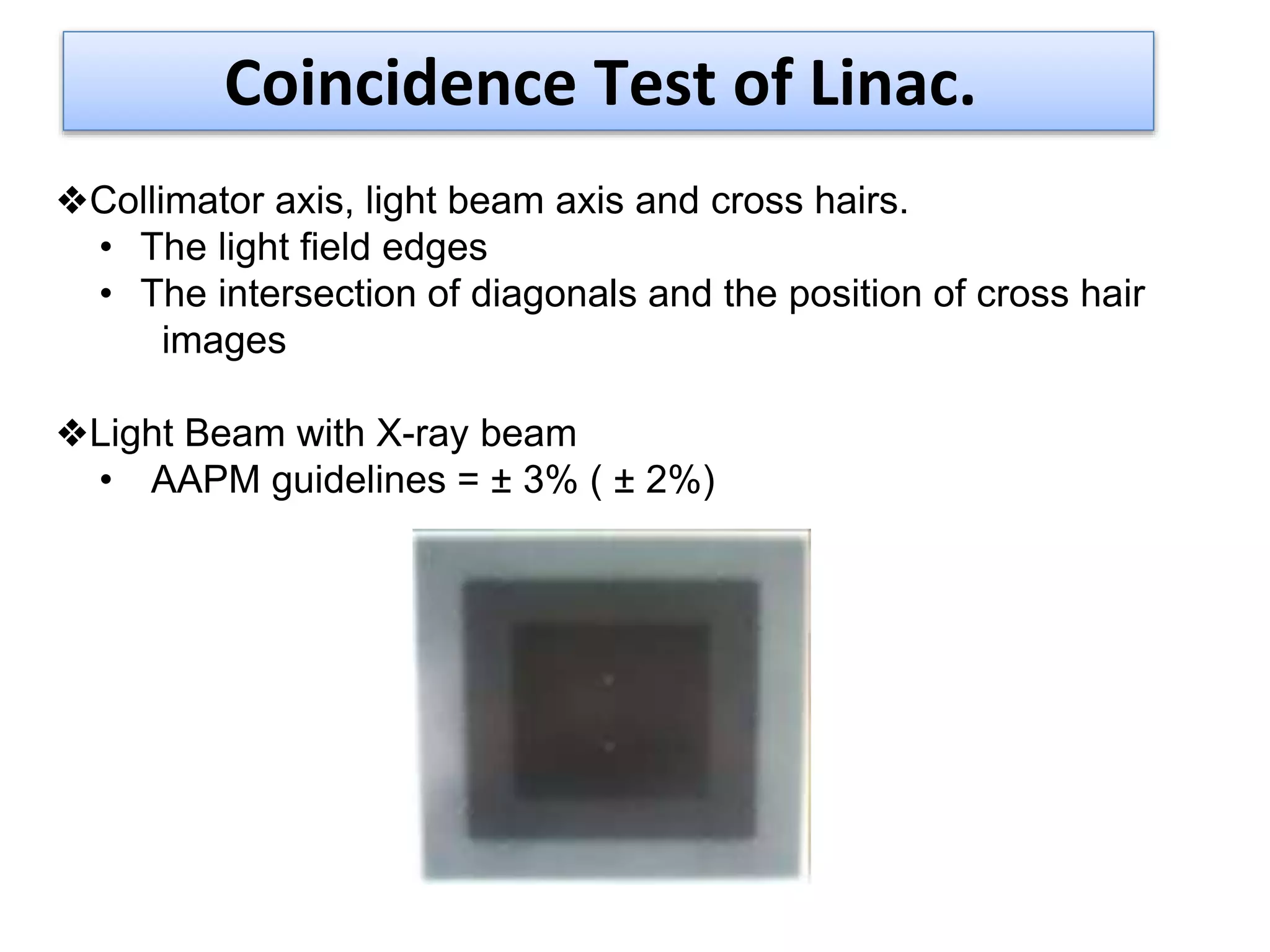 Coincidence Test of Linac.

❖Collimator axis, light beam axis and cross hairs.
• The light field edges
• The intersection of diagonals and the position of cross hair images

❖Light Beam with X-ray beam
• AAPM guidelines = ± 3% ( ± 2%)